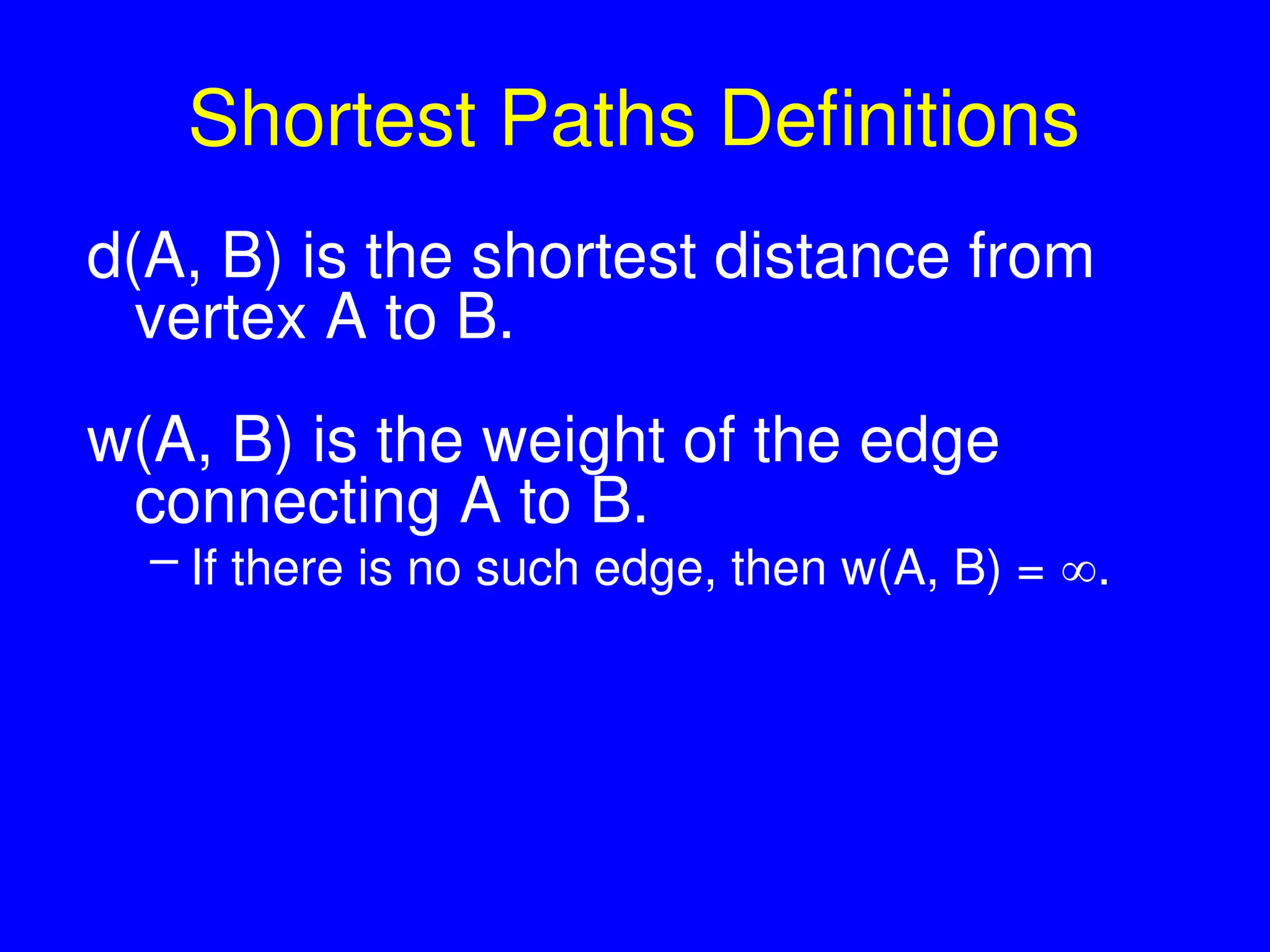 Shortest Paths Definitions

d(A, B) is the shortest distance from vertex A to B.

w(A, B) is the weight of the edge connecting A to B.

– If there is no such edge, then w(A, B) = $\infty$.